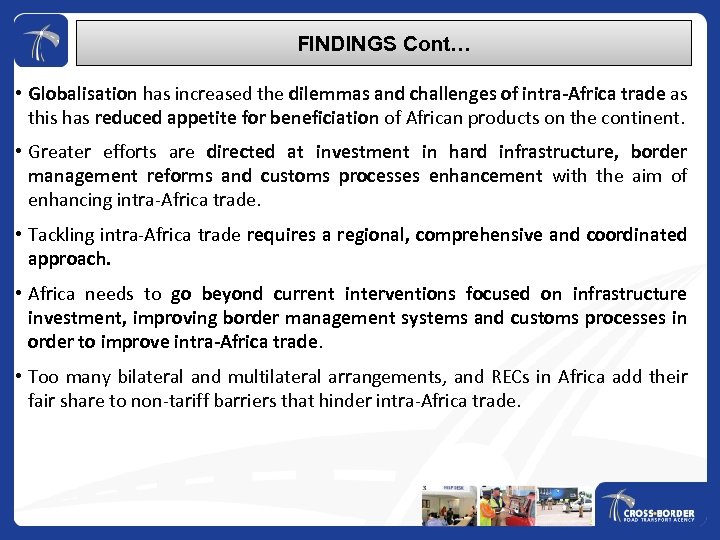 FINDINGS Cont…

• Globalisation has increased the dilemmas and challenges of intra-Africa trade as this has reduced appetite for beneficiation of African products on the continent.

• Greater efforts are directed at investment in hard infrastructure, border management reforms and customs processes enhancement with the aim of enhancing intra-Africa trade.

• Tackling intra-Africa trade requires a regional, comprehensive and coordinated approach.

• Africa needs to go beyond current interventions focused on infrastructure investment, improving border management systems and customs processes in order to improve intra-Africa trade.

• Too many bilateral and multilateral arrangements, and RECs in Africa add their fair share to non-tariff barriers that hinder intra-Africa trade.

HELP DESK

CROSS-BORDER ROAD TRANSPORT AGENCY